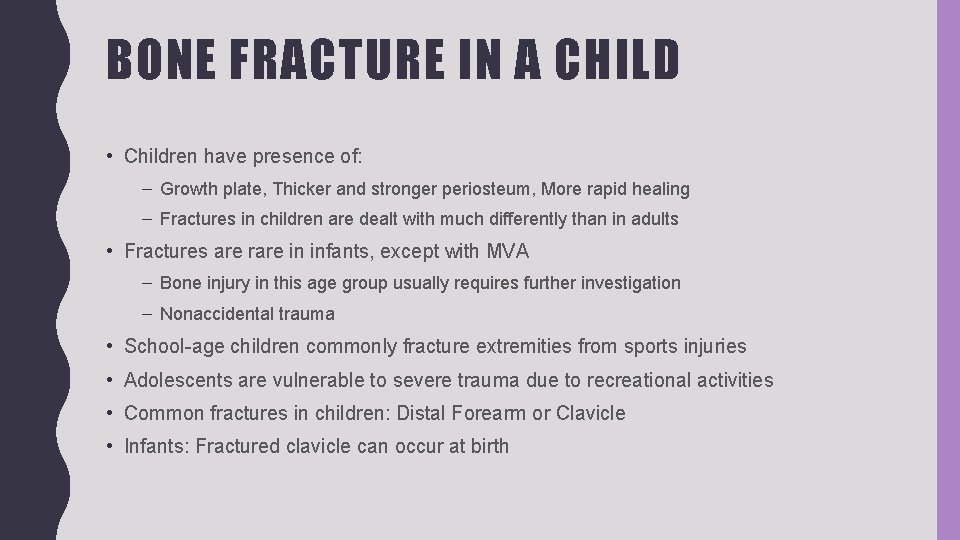 BONE FRACTURE IN A CHILD

• Children have presence of:
– Growth plate, Thicker and stronger periosteum, More rapid healing
– Fractures in children are dealt with much differently than in adults
• Fractures are rare in infants, except with MVA
– Bone injury in this age group usually requires further investigation
– Nonaccidental trauma
• School-age children commonly fracture extremities from sports injuries
• Adolescents are vulnerable to severe trauma due to recreational activities
• Common fractures in children: Distal Forearm or Clavicle
• Infants: Fractured clavicle can occur at birth